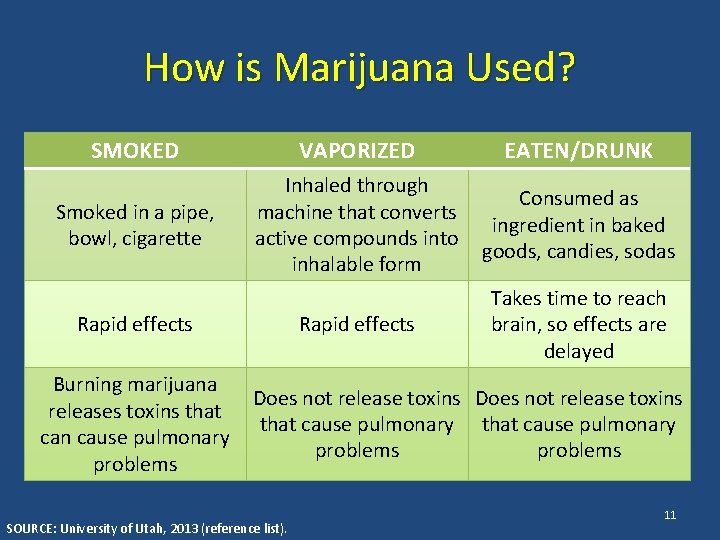 How is Marijuana Used?

| SMOKED | VAPORIZED | EATEN/DRUNK |
|---|---|---|
| Smoked in a pipe, bowl, cigarette | Inhaled through machine that converts active compounds into inhalable form | Consumed as ingredient in baked goods, candies, sodas |
| Rapid effects | Rapid effects | Takes time to reach brain, so effects are delayed |
| Burning marijuana releases toxins that can cause pulmonary problems | Does not release toxins that cause pulmonary problems | Does not release toxins that cause pulmonary problems |

11

SOURCE: University of Utah, 2013 (reference list).